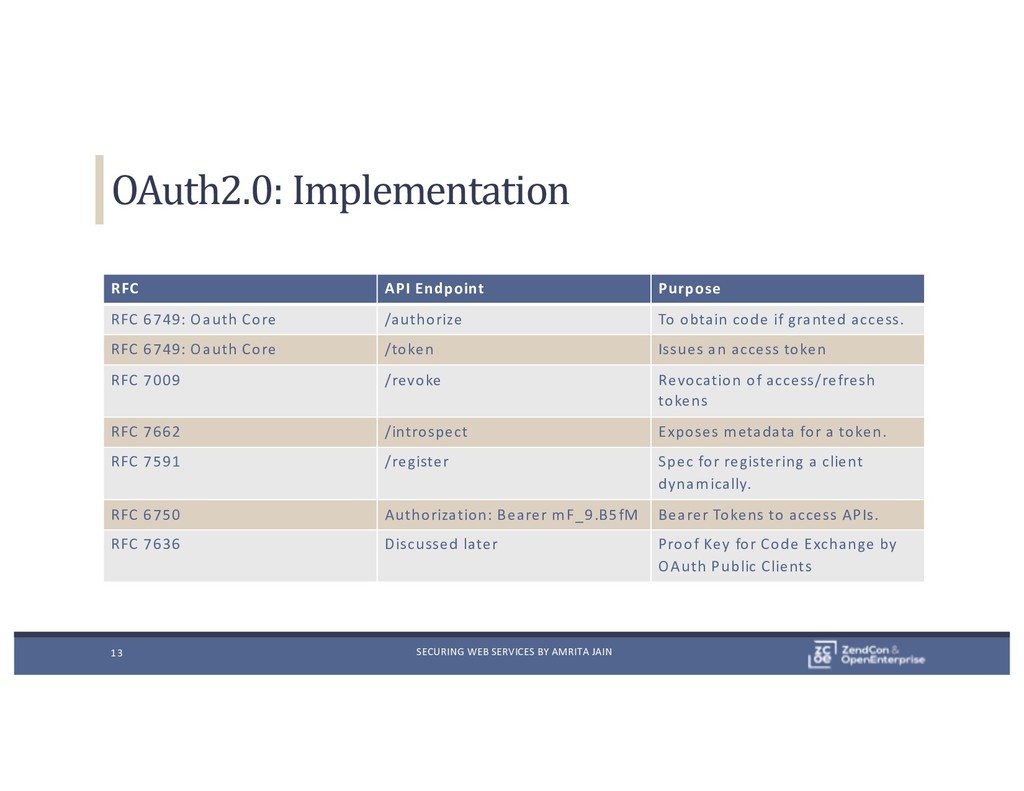 OAuth2.0: Implementation

| RFC | API Endpoint | Purpose |
|---|---|---|
| RFC 6749: Oauth Core | /authorize | To obtain code if granted access. |
| RFC 6749: Oauth Core | /token | Issues an access token |
| RFC 7009 | /revoke | Revocation of access/refresh tokens |
| RFC 7662 | /introspect | Exposes metadata for a token. |
| RFC 7591 | /register | Spec for registering a client dynamically. |
| RFC 6750 | Authorization: Bearer mF_9.B5fM | Bearer Tokens to access APIs. |
| RFC 7636 | Discussed later | Proof Key for Code Exchange by OAuth Public Clients |

13

SECURING WEB SERVICES BY AMRITA JAIN

ZC OE ZendCon & OpenEnterprise